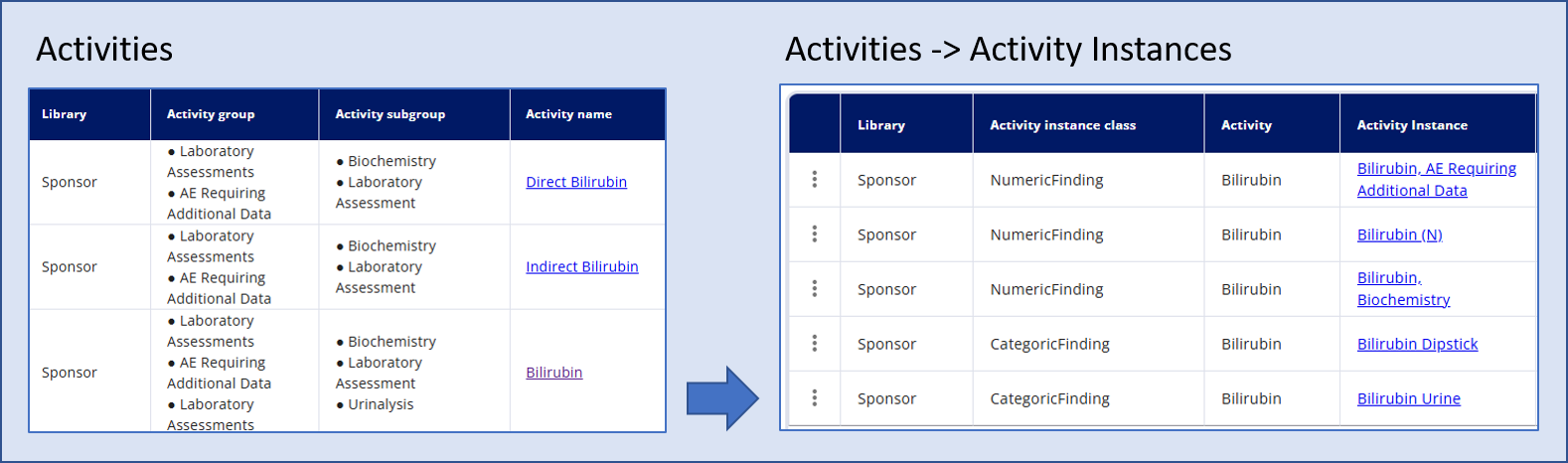 Activities

| Library | Activity group | Activity subgroup | Activity name |
|---|---|---|---|
| Sponsor | • Laboratory Assessments • AE Requiring Additional Data | • Biochemistry • Laboratory Assessment | Direct Bilirubin |
| Sponsor | • Laboratory Assessments • AE Requiring Additional Data | • Biochemistry • Laboratory Assessment | Indirect Bilirubin |
| Sponsor | • Laboratory Assessments • AE Requiring Additional Data • Laboratory Assessments | • Biochemistry • Laboratory Assessment • Urinalysis | Bilirubin |

Activities -> Activity Instances

| | Library | Activity instance class | Activity | Activity Instance |
|---|---|---|---|---|
| ⋮ | Sponsor | NumericFinding | Bilirubin | Bilirubin, AE Requiring Additional Data |
| ⋮ | Sponsor | NumericFinding | Bilirubin | Bilirubin (N) |
| ⋮ | Sponsor | NumericFinding | Bilirubin | Bilirubin, Biochemistry |
| ⋮ | Sponsor | CategoricFinding | Bilirubin | Bilirubin Dipstick |
| ⋮ | Sponsor | CategoricFinding | Bilirubin | Bilirubin Urine |